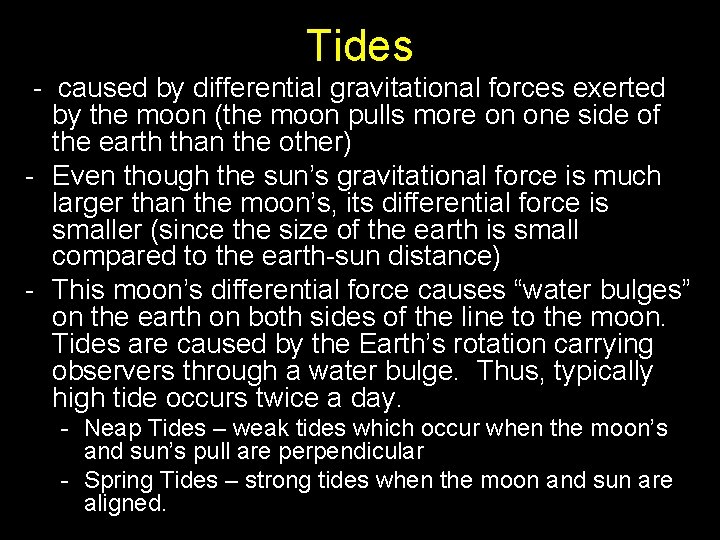 Tides

- caused by differential gravitational forces exerted by the moon (the moon pulls more on one side of the earth than the other)
- Even though the sun’s gravitational force is much larger than the moon’s, its differential force is smaller (since the size of the earth is small compared to the earth-sun distance)
- This moon’s differential force causes “water bulges” on the earth on both sides of the line to the moon. Tides are caused by the Earth’s rotation carrying observers through a water bulge. Thus, typically high tide occurs twice a day.
  - Neap Tides – weak tides which occur when the moon’s and sun’s pull are perpendicular
  - Spring Tides – strong tides when the moon and sun are aligned.